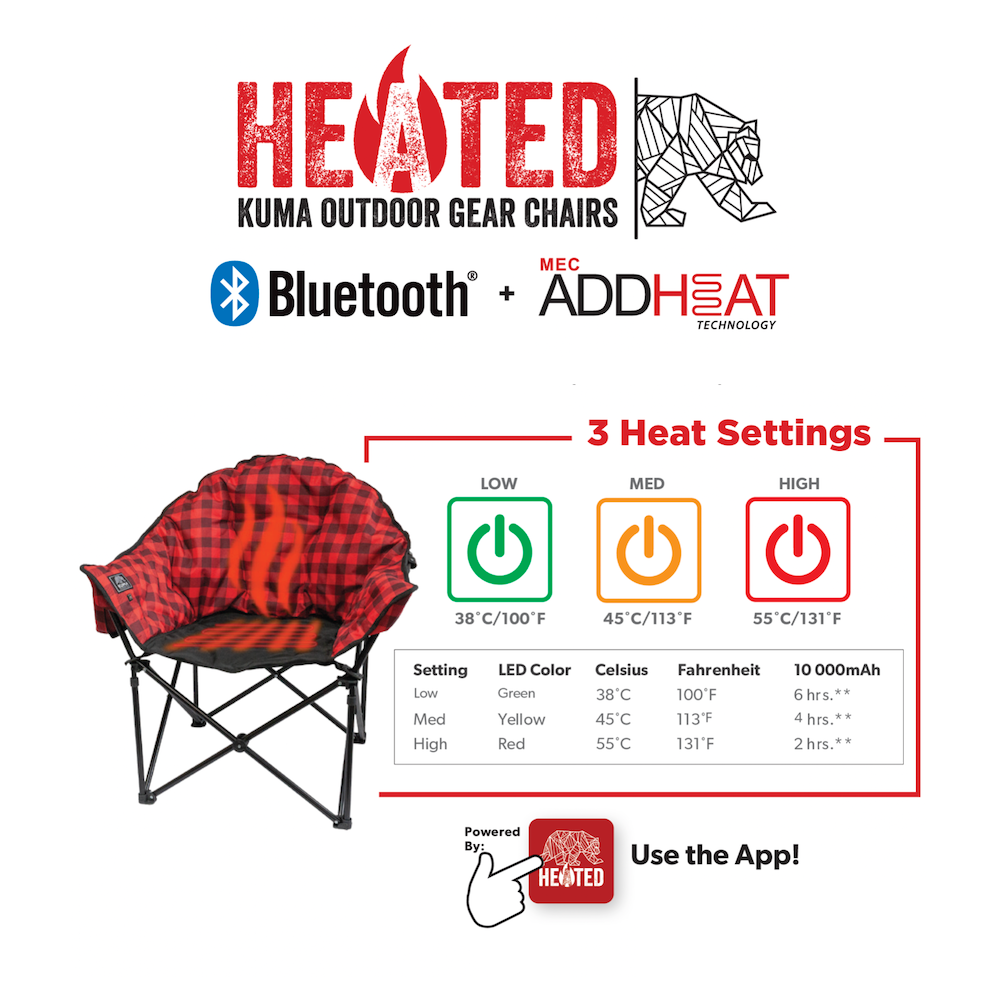 HEATED
KUMA OUTDOOR GEAR CHAIRS

Bluetooth® + MEC ADDHEAT TECHNOLOGY

3 Heat Settings

LOW
38°C/100°F

MED
45°C/113°F

HIGH
55°C/131°F

| Setting | LED Color | Celsius | Fahrenheit | 10 000mAh |
|---|---|---|---|---|
| Low | Green | 38°C | 100°F | 6 hrs.** |
| Med | Yellow | 45°C | 113°F | 4 hrs.** |
| High | Red | 55°C | 131°F | 2 hrs.** |

Powered By: HEATED
Use the App!